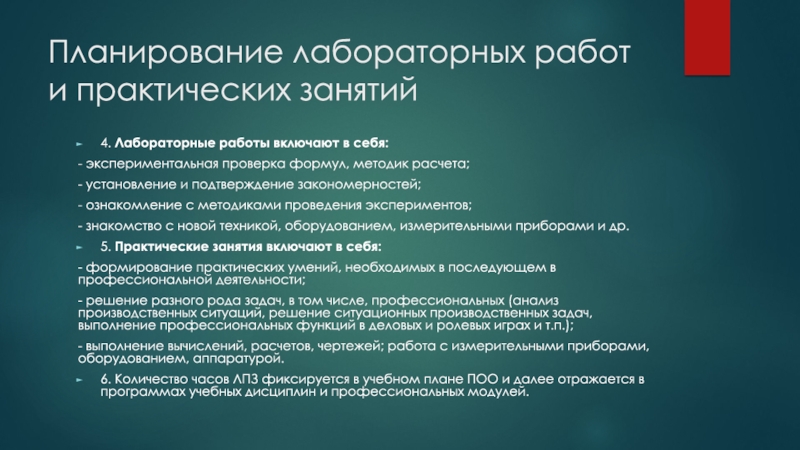 Планирование лабораторных работ и практических занятий

4. Лабораторные работы включают в себя:

- экспериментальная проверка формул, методик расчета;

- установление и подтверждение закономерностей;

- ознакомление с методиками проведения экспериментов;

- знакомство с новой техникой, оборудованием, измерительными приборами и др.

5. Практические занятия включают в себя:

- формирование практических умений, необходимых в последующем в профессиональной деятельности;

- решение разного рода задач, в том числе, профессиональных (анализ производственных ситуаций, решение ситуационных производственных задач, выполнение профессиональных функций в деловых и ролевых играх и т.п.);

- выполнение вычислений, расчетов, чертежей; работа с измерительными приборами, оборудованием, аппаратурой.

6. Количество часов ЛПЗ фиксируется в учебном плане ПОО и далее отражается в программах учебных дисциплин и профессиональных модулей.